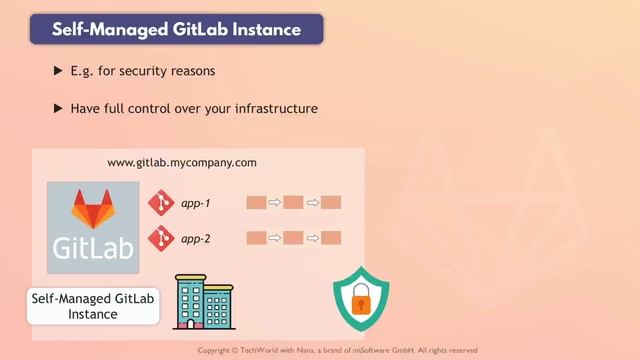 Self-Managed GitLab Instance

▶ E.g. for security reasons

▶ Have full control over your infrastructure

www.gitlab.mycompany.com

GitLab

app-1

app-2

Self-Managed GitLab Instance

Copyright © TechWorld with Nana, a brand of nnSoftware GmbH. All rights reserved